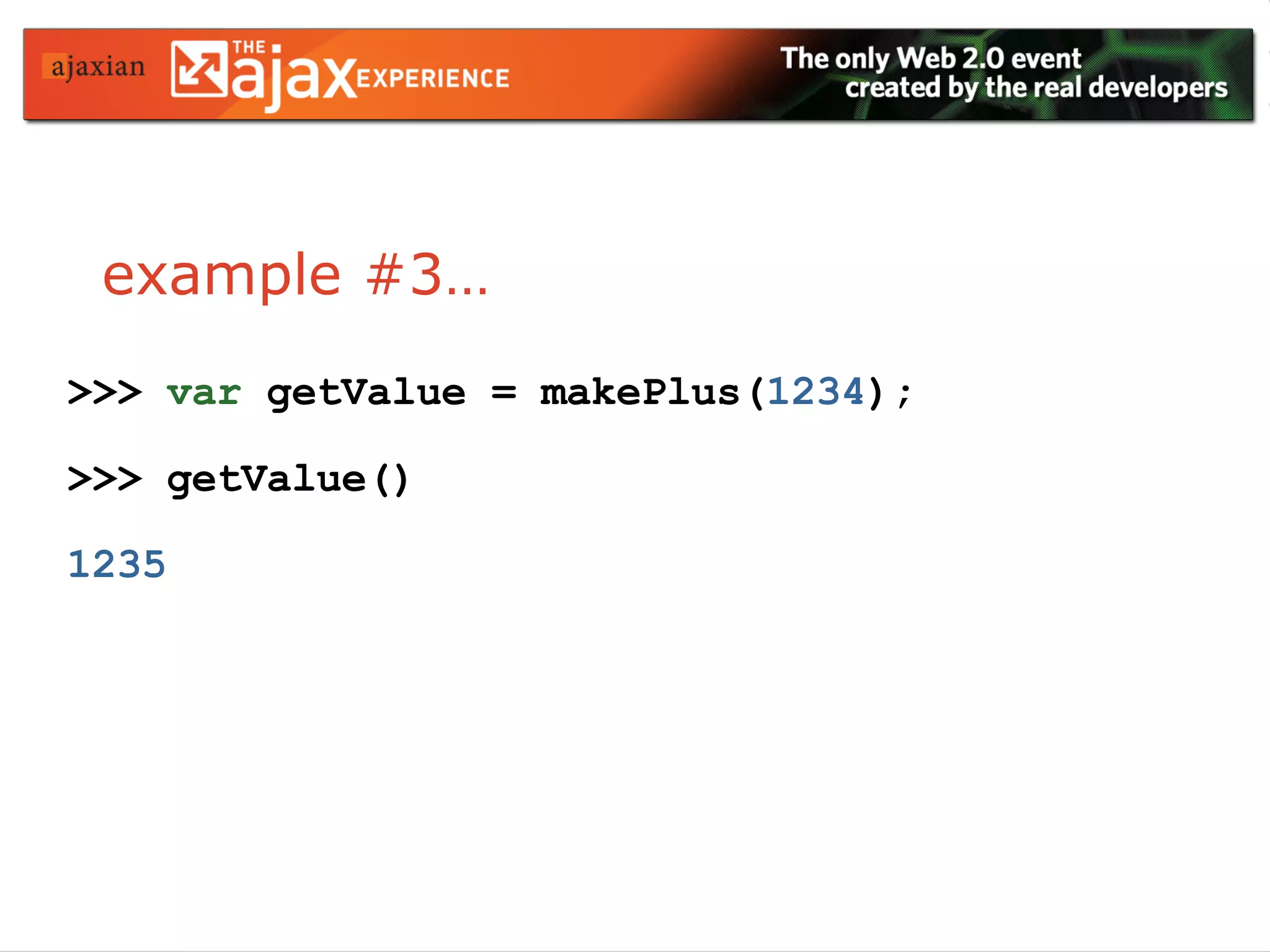 ajaxian THE ajax EXPERIENCE

The only Web 2.0 event created by the real developers

example #3...

>>> var getValue = makePlus(1234);

>>> getValue()

1235